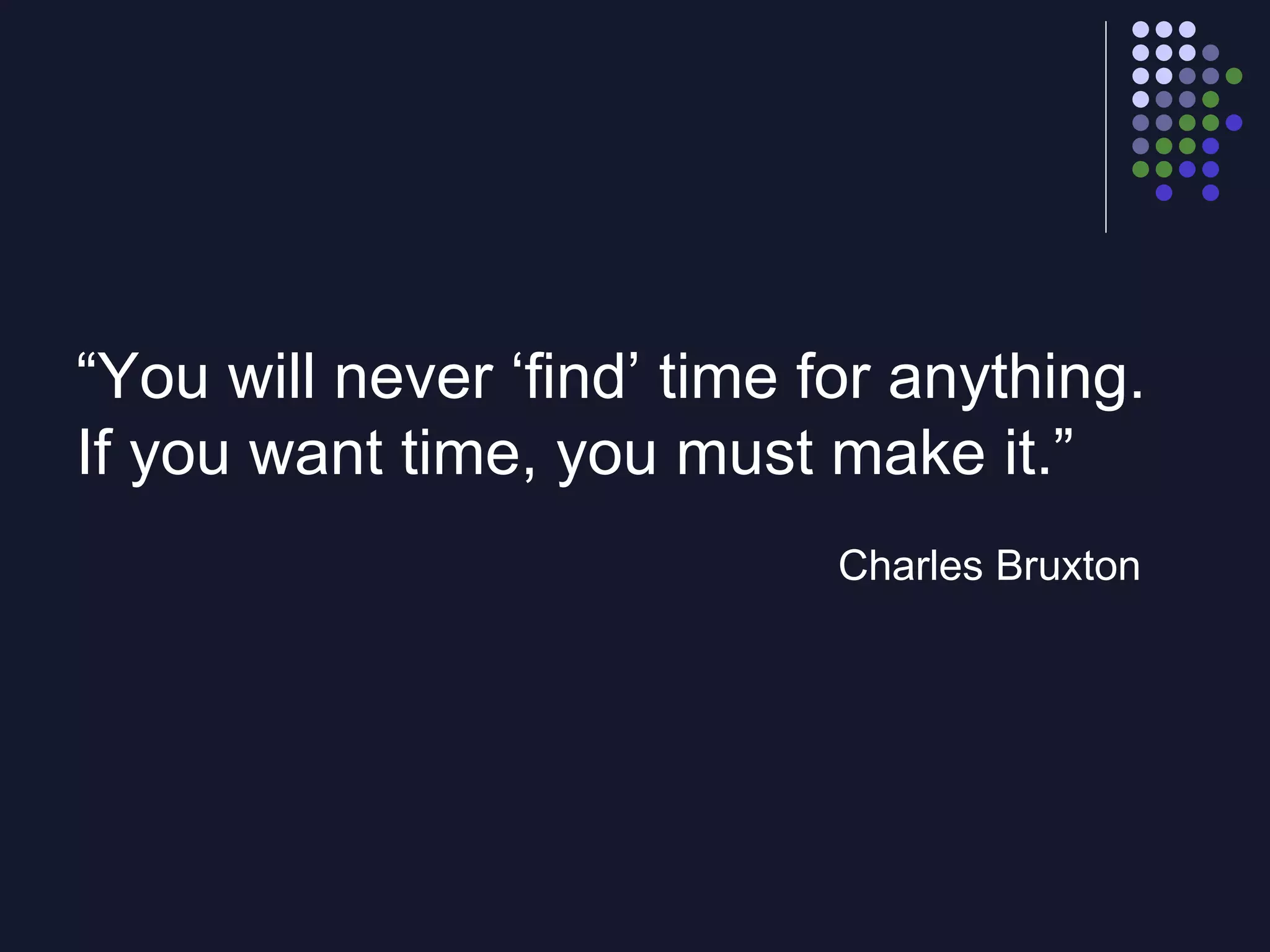 “You will never ‘find’ time for anything. If you want time, you must make it.”

Charles Bruxton